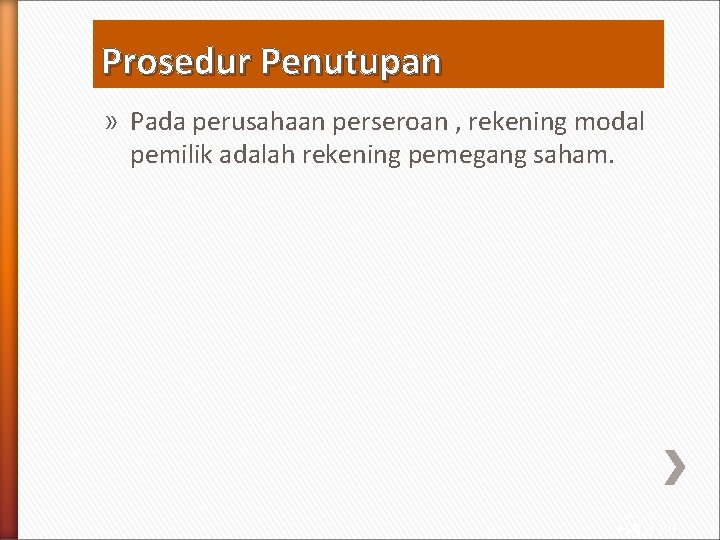 Prosedur Penutupan

» Pada perusahaan perseroan , rekening modal pemilik adalah rekening pemegang saham.